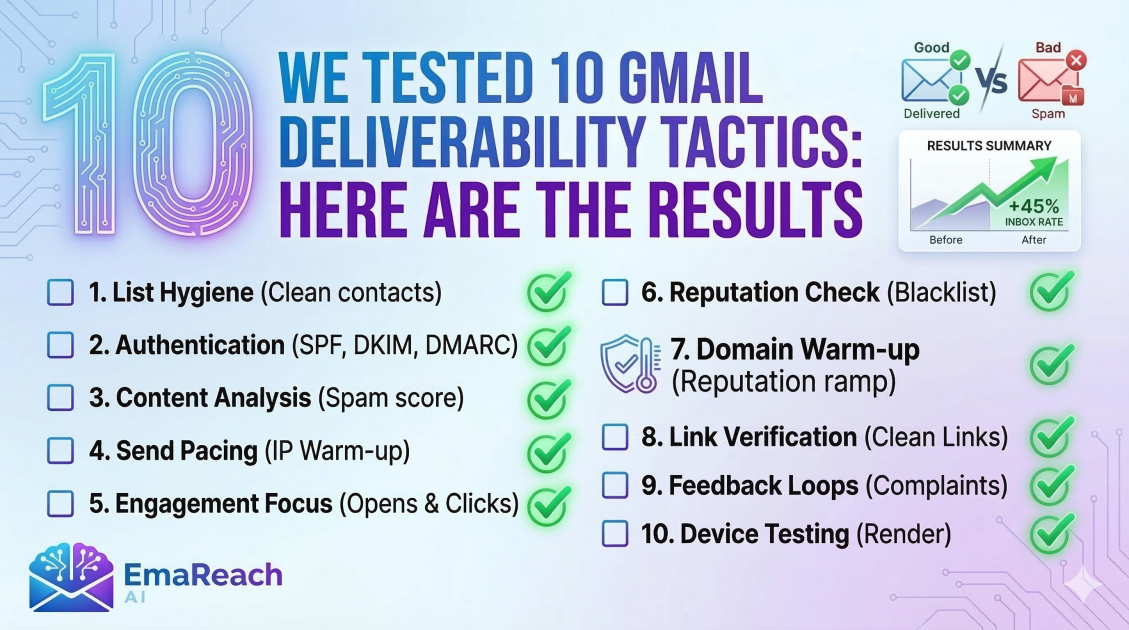 10

WE TESTED 10 GMAIL DELIVERABILITY TACTICS: HERE ARE THE RESULTS

Good
Delivered
VS
Bad
Spam

RESULTS SUMMARY
+45%
INBOX RATE
Before
After

1. List Hygiene (Clean contacts)
2. Authentication (SPF, DKIM, DMARC)
3. Content Analysis (Spam score)
4. Send Pacing (IP Warm-up)
5. Engagement Focus (Opens & Clicks)

6. Reputation Check (Blacklist)
7. Domain Warm-up (Reputation ramp)
8. Link Verification (Clean Links)
9. Feedback Loops (Complaints)
10. Device Testing (Render)

EmaReach
AI